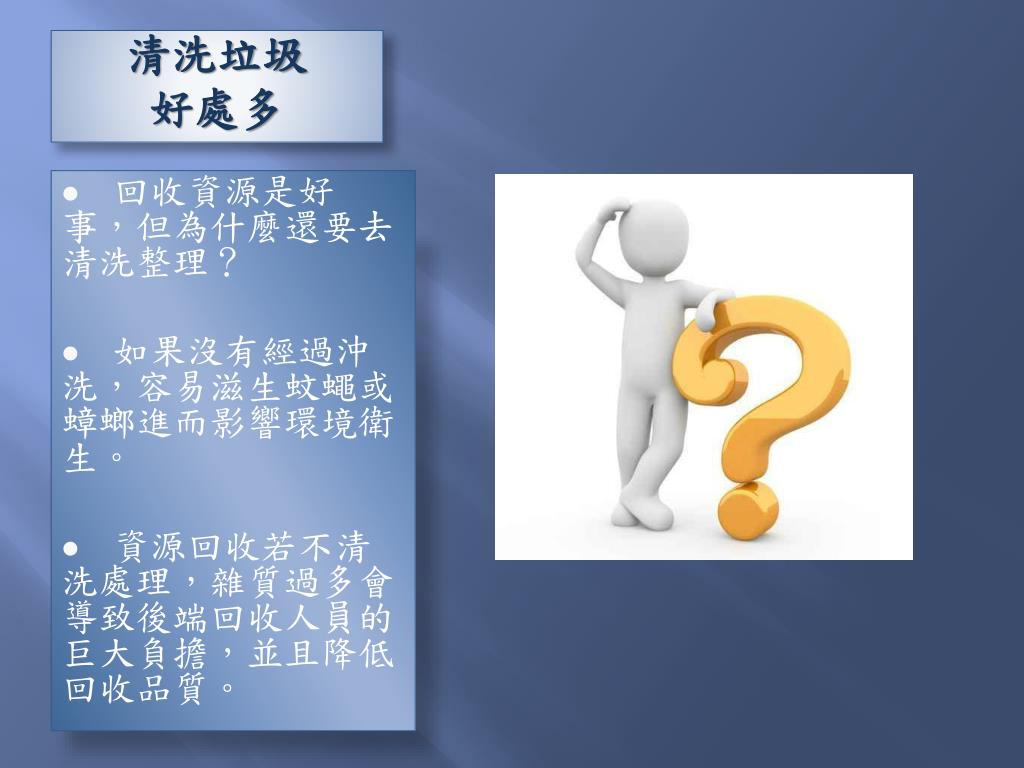 清洗垃圾
好處多

● 回收資源是好事，但為什麼還要去清洗整理？

● 如果沒有經過沖洗，容易滋生蚊蠅或蟑螂進而影響環境衛生。

● 資源回收若不清洗處理，雜質過多會導致後端回收人員的巨大負擔，並且降低回收品質。